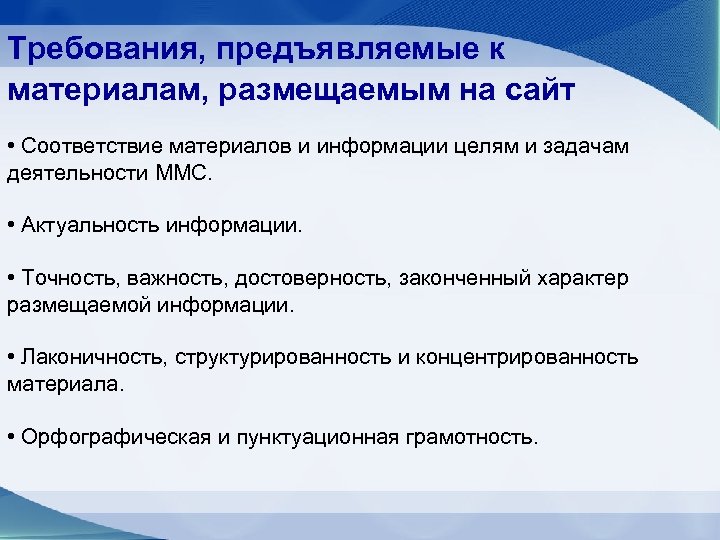 Требования, предъявляемые к материалам, размещаемым на сайт

• Соответствие материалов и информации целям и задачам деятельности ММС.

• Актуальность информации.

• Точность, важность, достоверность, законченный характер размещаемой информации.

• Лаконичность, структурированность и концентрированность материала.

• Орфографическая и пунктуационная грамотность.